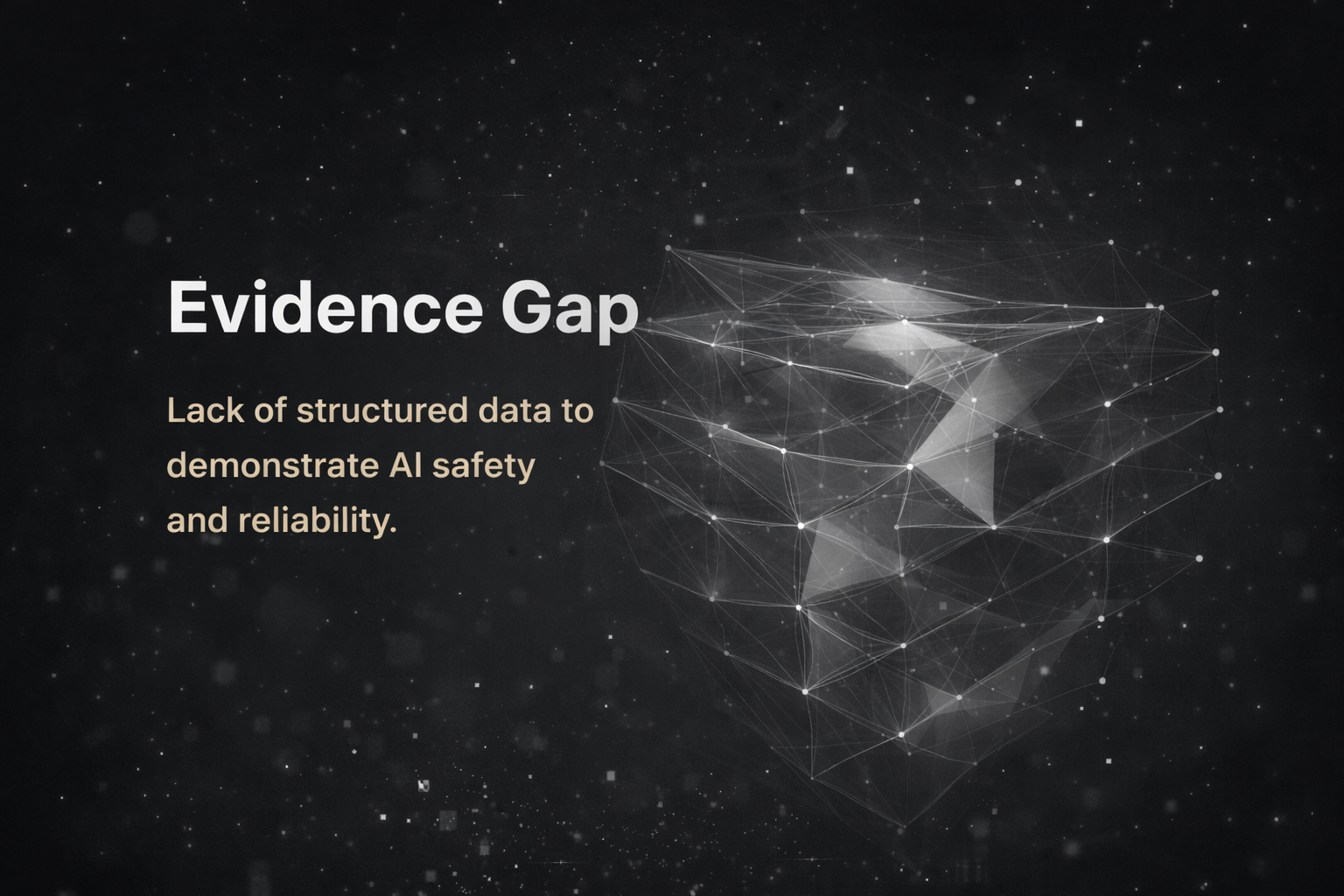 Evidence Gap

Lack of structured data to demonstrate AI safety and reliability.